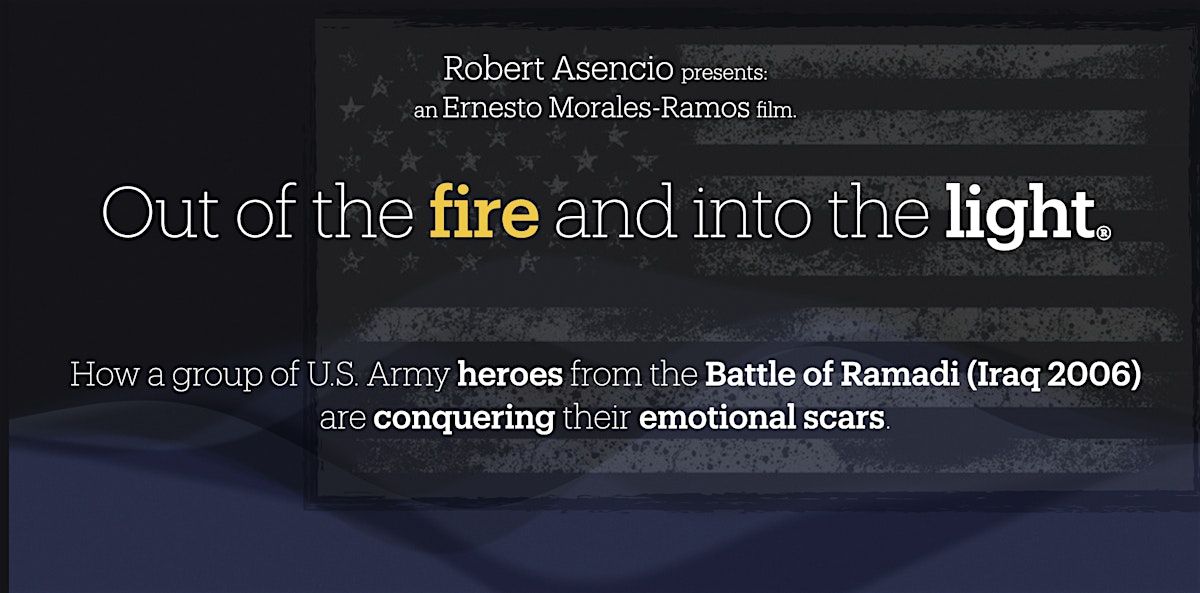 Robert Asencio presents:
an Ernesto Morales-Ramos film.

Out of the fire and into the light®

How a group of U.S. Army heroes from the Battle of Ramadi (Iraq 2006) are conquering their emotional scars.